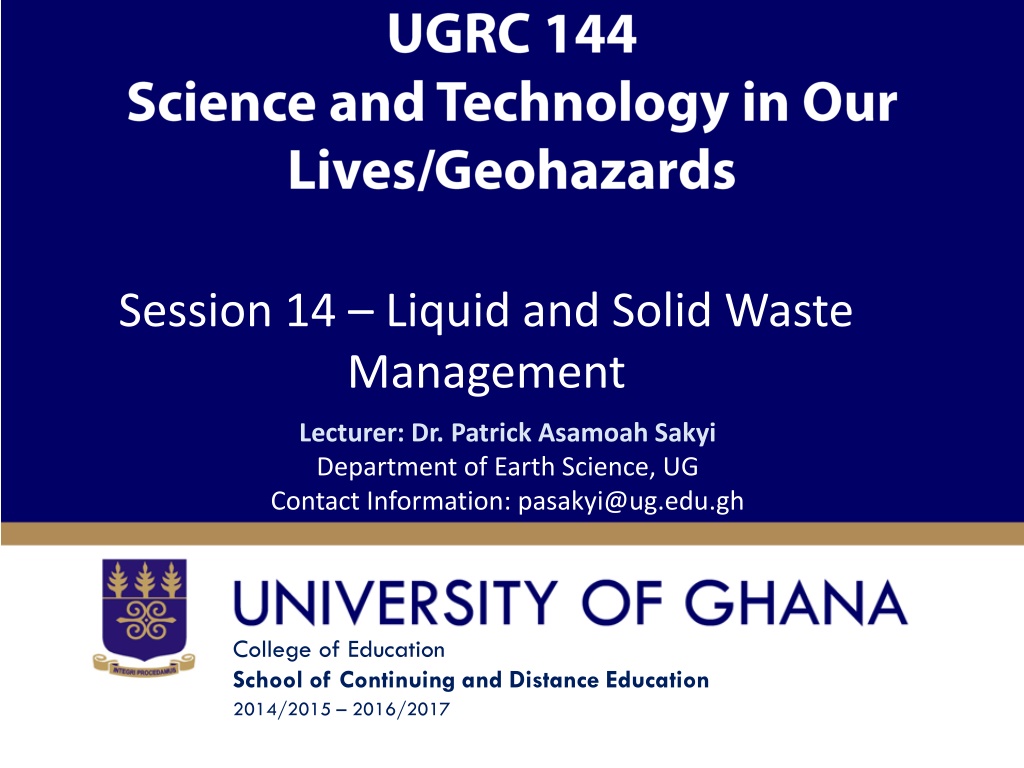 UGRC 144
Science and Technology in Our Lives/Geohazards

Session 14 – Liquid and Solid Waste Management

Lecturer: Dr. Patrick Asamoah Sakyi
Department of Earth Science, UG
Contact Information: pasakyi@ug.edu.gh

INTEGRI PROCEDAMUS

UNIVERSITY OF GHANA
College of Education
School of Continuing and Distance Education
2014/2015 – 2016/2017